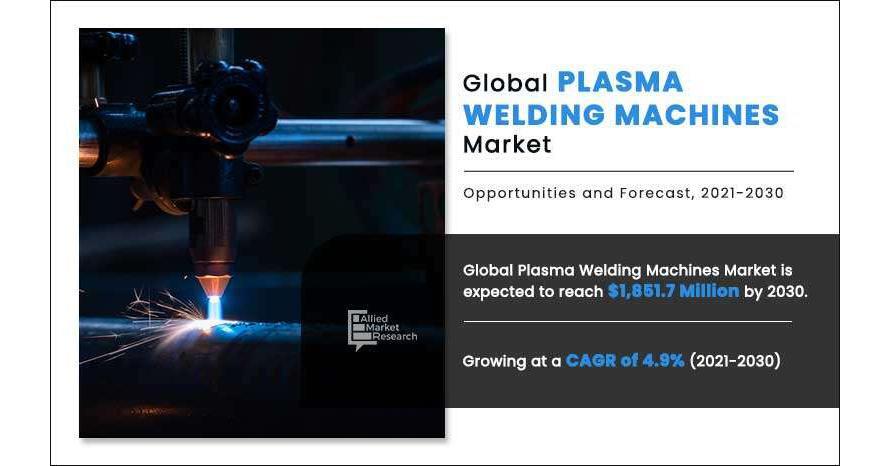 Allied Market Research

Global PLASMA WELDING MACHINES Market

Opportunities and Forecast, 2021-2030

Global Plasma Welding Machines Market is expected to reach $1,851.7 Million by 2030.

Growing at a CAGR of 4.9% (2021-2030)